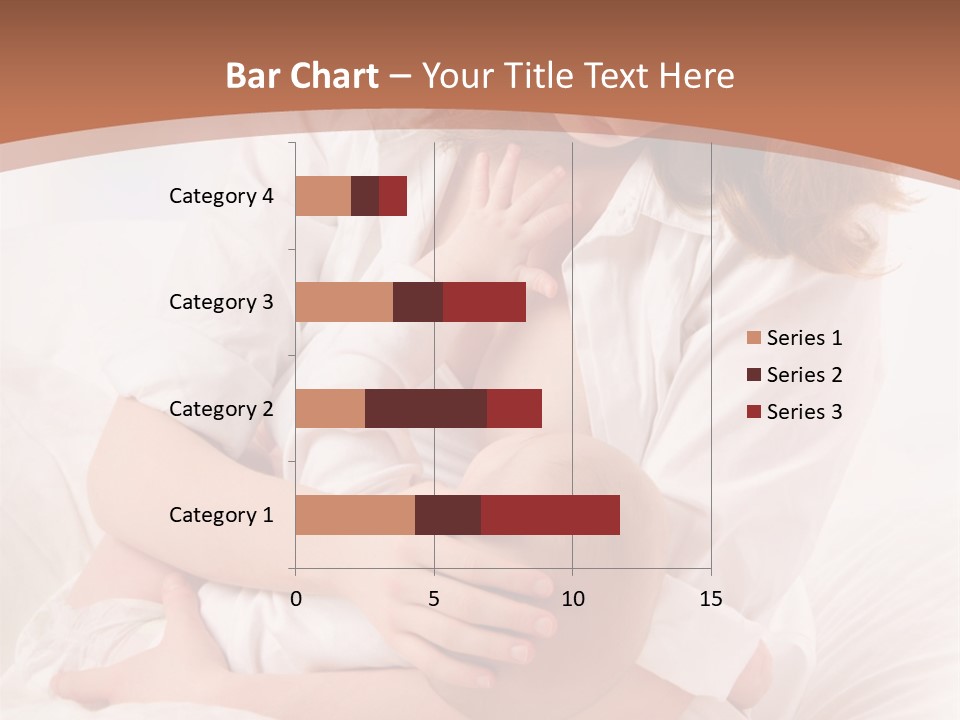 Bar Chart – Your Title Text Here

Category 4

Category 3

Category 2

Category 1

0
5
10
15

Series 1
Series 2
Series 3